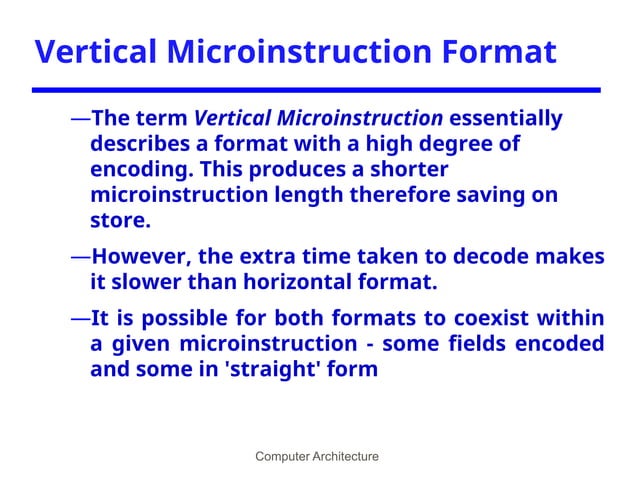 Vertical Microinstruction Format

—The term Vertical Microinstruction essentially describes a format with a high degree of encoding. This produces a shorter microinstruction length therefore saving on store.

—However, the extra time taken to decode makes it slower than horizontal format.

—It is possible for both formats to coexist within a given microinstruction - some fields encoded and some in 'straight' form

Computer Architecture